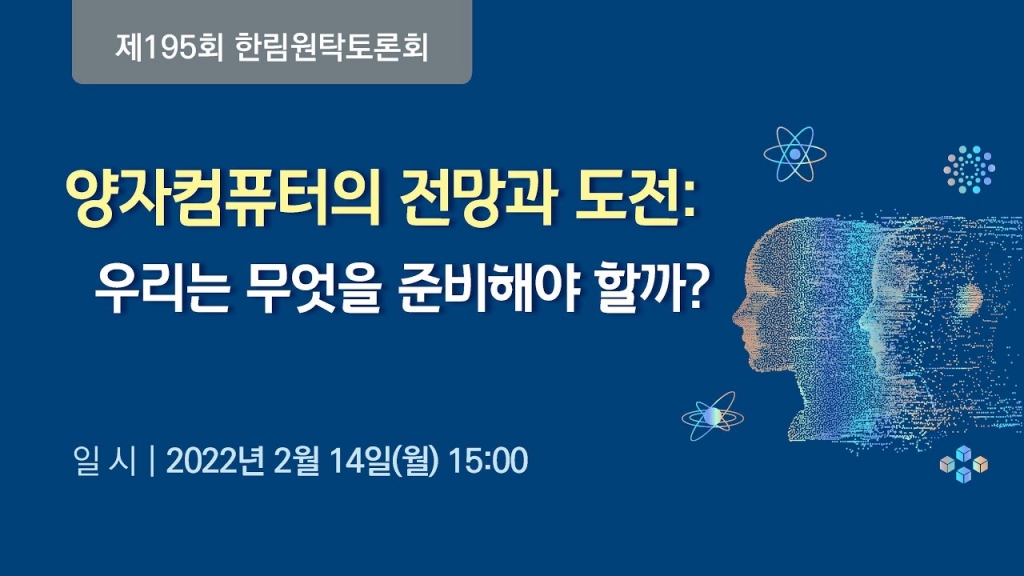 제195회 한림원탁토론회

양자컴퓨터의 전망과 도전:
우리는 무엇을 준비해야 할까?

일 시 | 2022년 2월 14일(월) 15:00